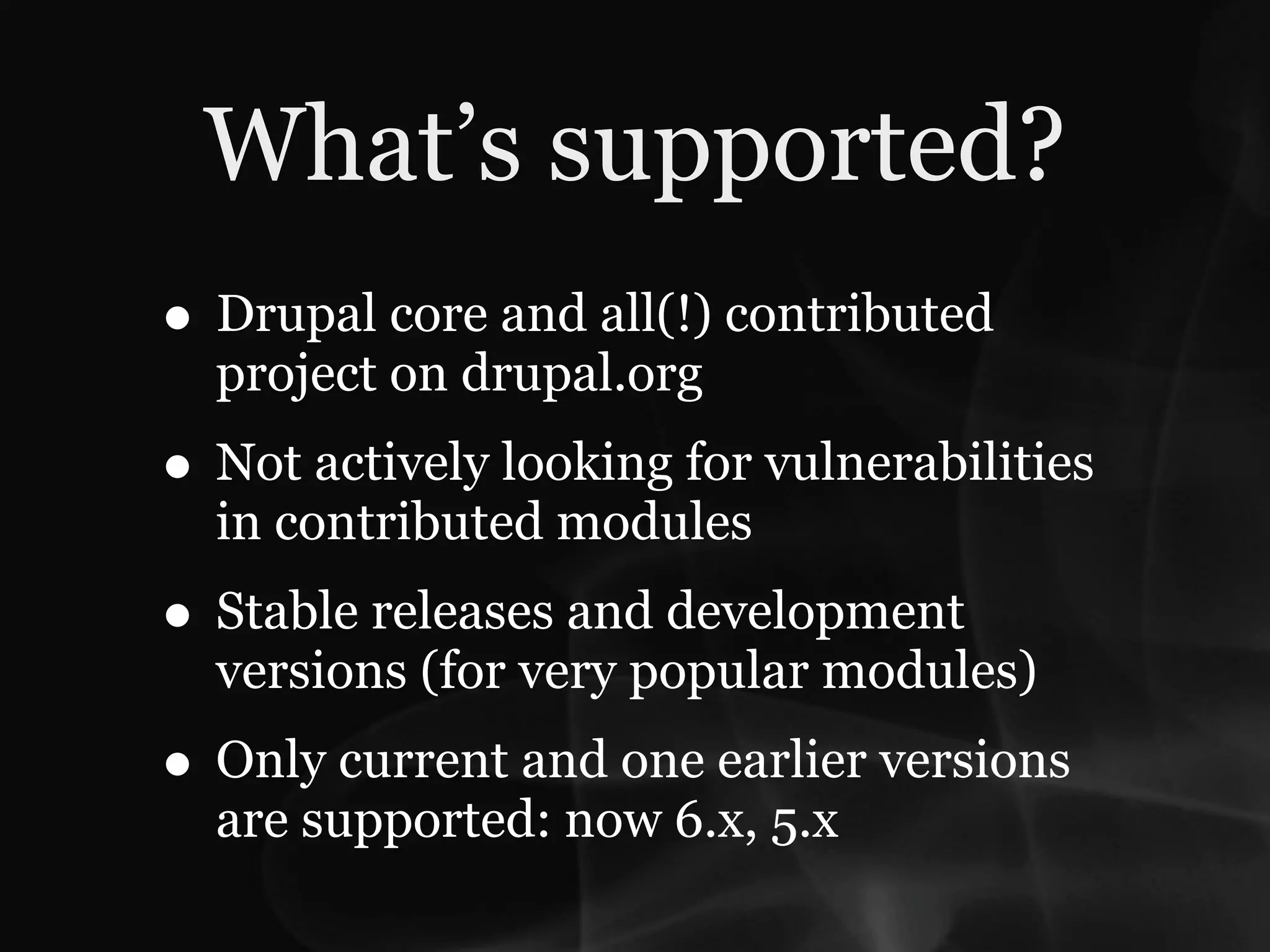 What’s supported?

• Drupal core and all(!) contributed project on drupal.org

• Not actively looking for vulnerabilities in contributed modules

• Stable releases and development versions (for very popular modules)

• Only current and one earlier versions are supported: now 6.x, 5.x